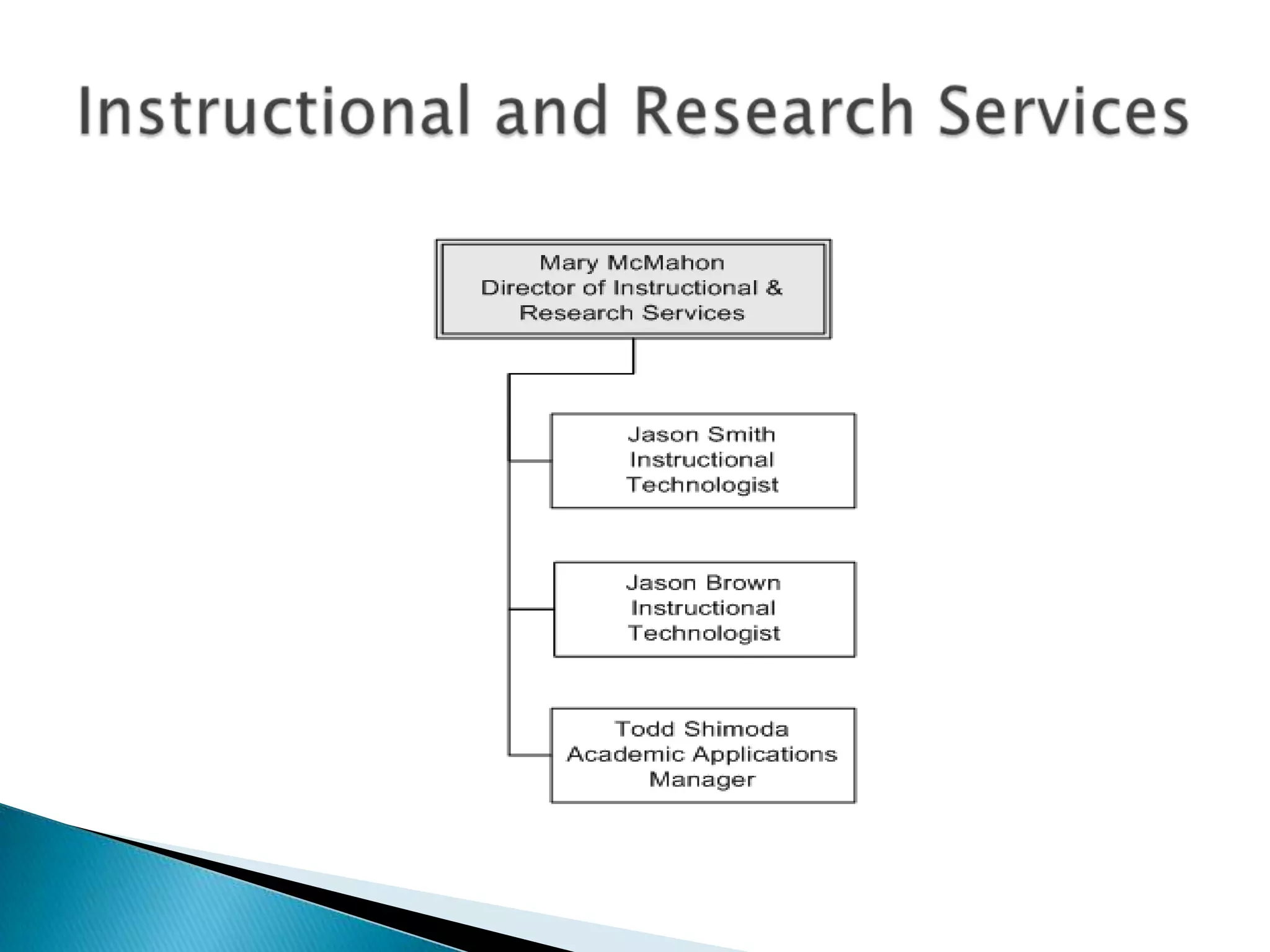 Instructional and Research Services

Mary McMahon
Director of Instructional & Research Services

Jason Smith
Instructional Technologist

Jason Brown
Instructional Technologist

Todd Shimoda
Academic Applications Manager